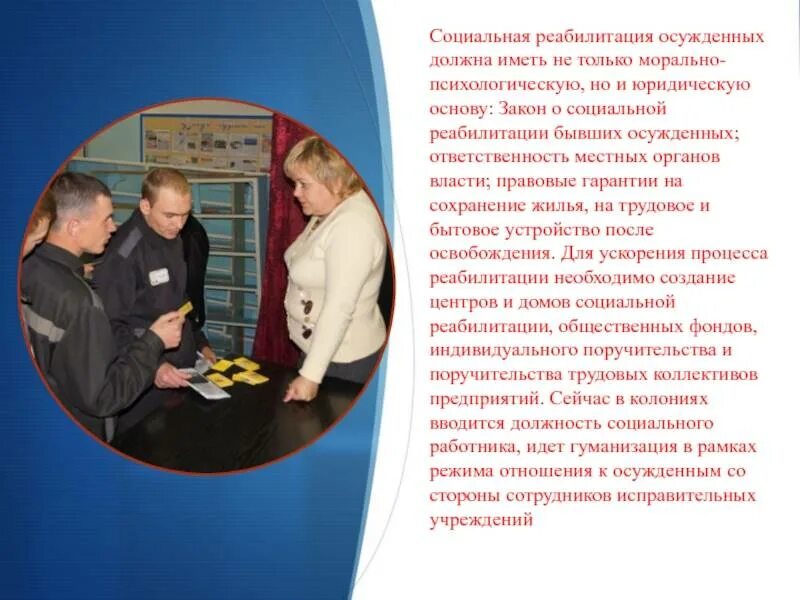 Социальная реабилитация осужденных должна иметь не только морально-психологическую, но и юридическую основу: Закон о социальной реабилитации бывших осужденных; ответственность местных органов власти; правовые гарантии на сохранение жилья, на трудовое и бытовое устройство после освобождения. Для ускорения процесса реабилитации необходимо создание центров и домов социальной реабилитации, общественных фондов, индивидуального поручительства и поручительства трудовых коллективов предприятий. Сейчас в колониях вводится должность социального работника, идет гуманизация в рамках режима отношения к осужденным со стороны сотрудников исправительных учреждений